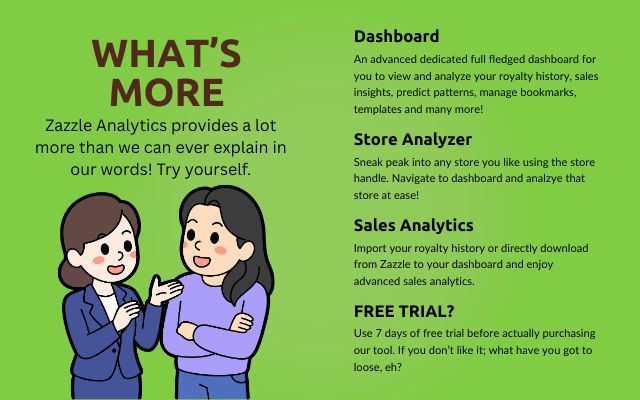 WHAT'S MORE

Zazzle Analytics provides a lot more than we can ever explain in our words! Try yourself.

Dashboard

An advanced dedicated full fledged dashboard for you to view and analyze your royalty history, sales insights, predict patterns, manage bookmarks, templates and many more!

Store Analyzer

Sneak peak into any store you like using the store handle. Navigate to dashboard and analzye that store at ease!

Sales Analytics

Import your royalty history or directly download from Zazzle to your dashboard and enjoy advanced sales analytics.

FREE TRIAL?

Use 7 days of free trial before actually purchasing our tool. If you don't like it; what have you got to loose, eh?